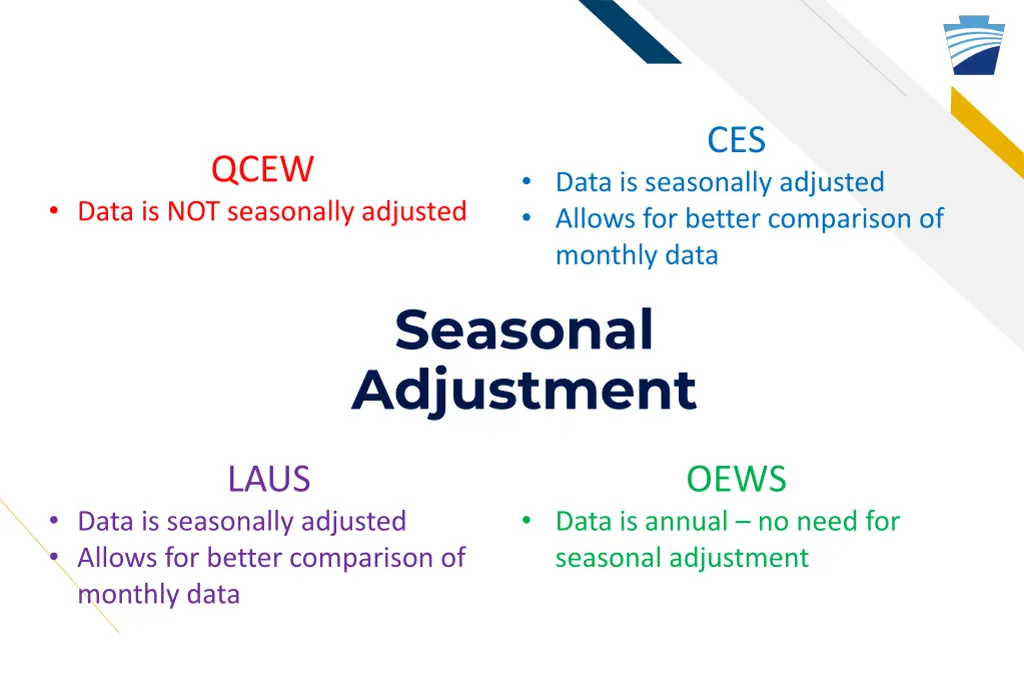 QCEW

• Data is NOT seasonally adjusted

CES

• Data is seasonally adjusted
• Allows for better comparison of monthly data

Seasonal Adjustment

LAUS

• Data is seasonally adjusted
• Allows for better comparison of monthly data

OEWS

• Data is annual – no need for seasonal adjustment